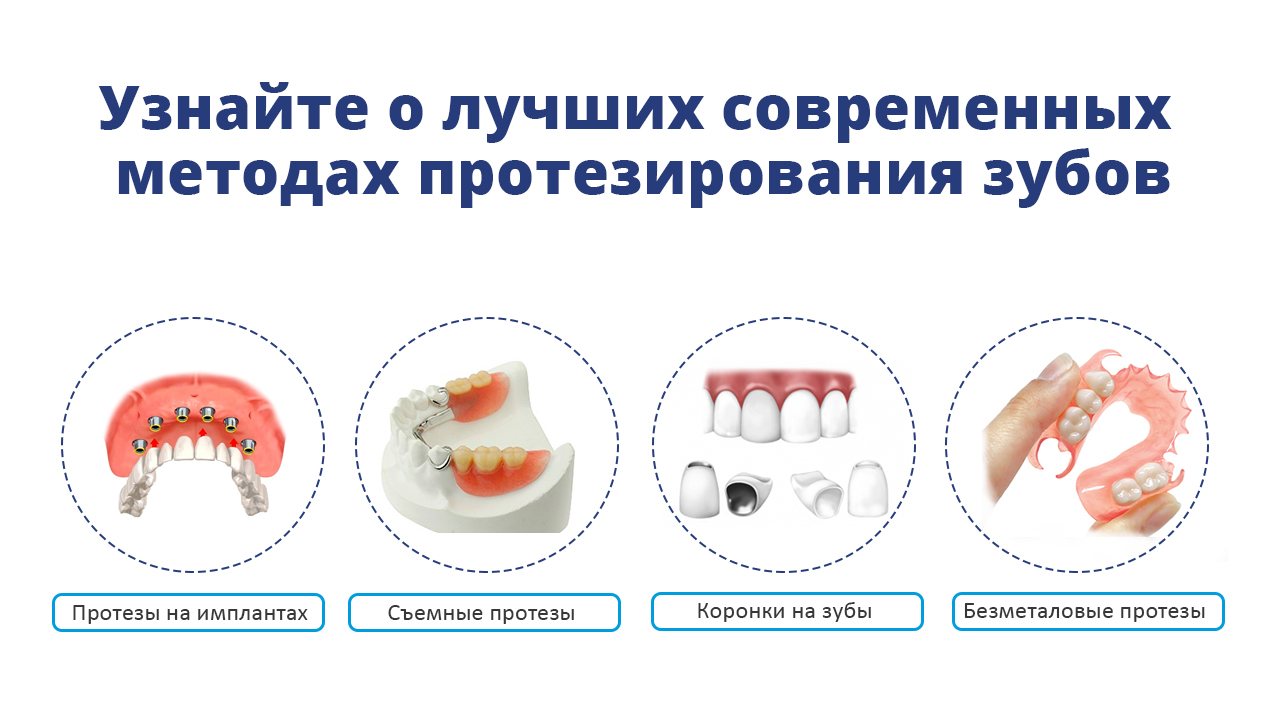 Узнайте о лучших современных методах протезирования зубов

Протезы на имплантах

Съемные протезы

Коронки на зубы

Безметаловые протезы